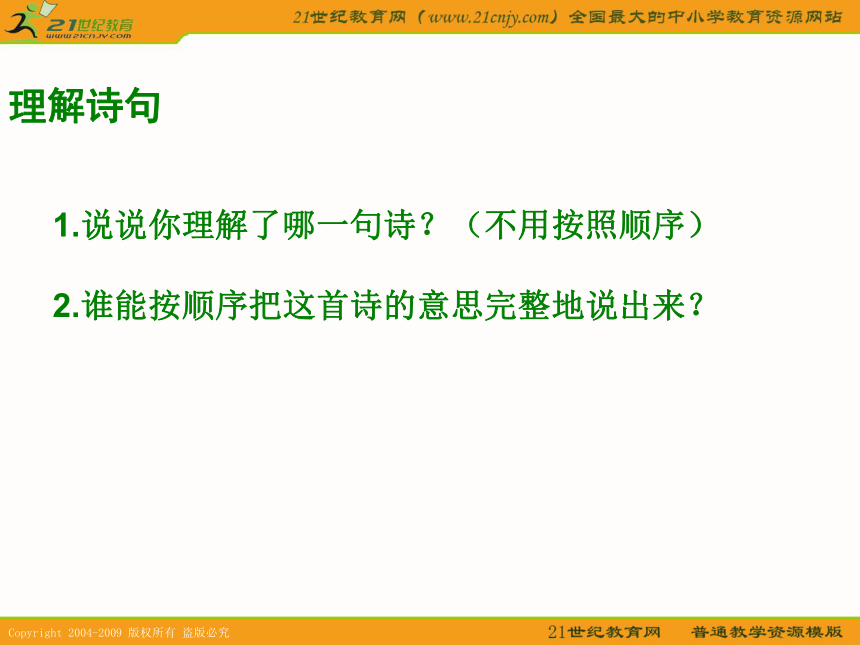 21世纪教育
www.21cnjy.com

21世纪教育网（www.21cnjy.com）全国最大的中小学教育资源网站

理解诗句

1.说说你理解了哪一句诗？（不用按照顺序）

2.谁能按顺序把这首诗的意思完整地说出来？

Copyright 2004-2009 版权所有 盗版必究

21世纪教育网　普通教学资源模版